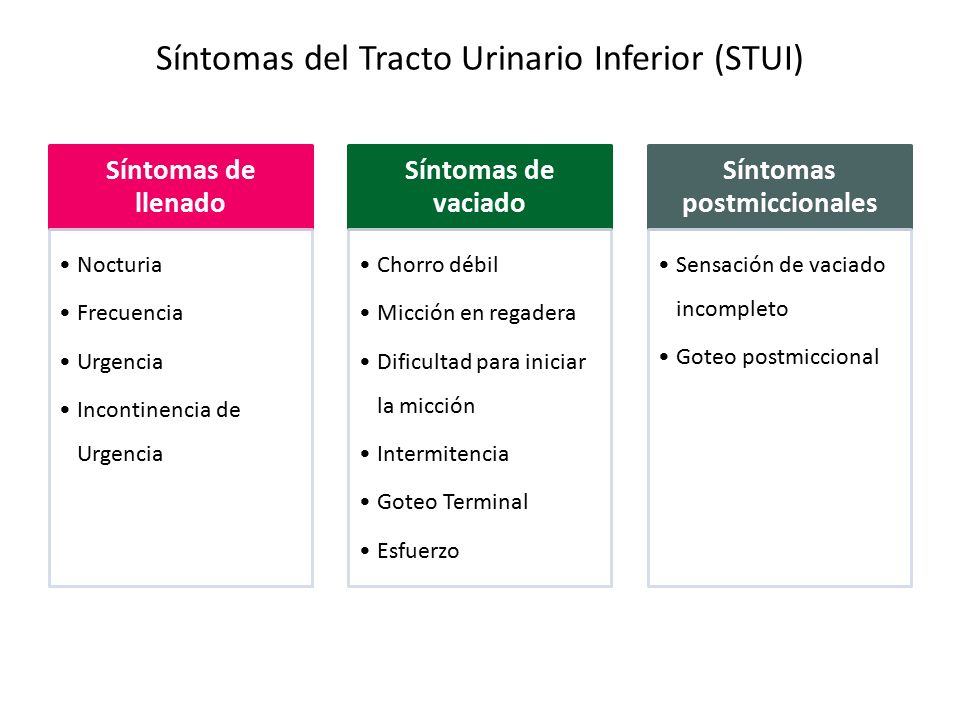 Síntomas del Tracto Urinario Inferior (STUI)

Síntomas de llenado

• Nocturia
• Frecuencia
• Urgencia
• Incontinencia de Urgencia

Síntomas de vaciado

• Chorro débil
• Micción en regadera
• Dificultad para iniciar la micción
• Intermitencia
• Goteo Terminal
• Esfuerzo

Síntomas postmiccionales

• Sensación de vaciado incompleto
• Goteo postmiccional